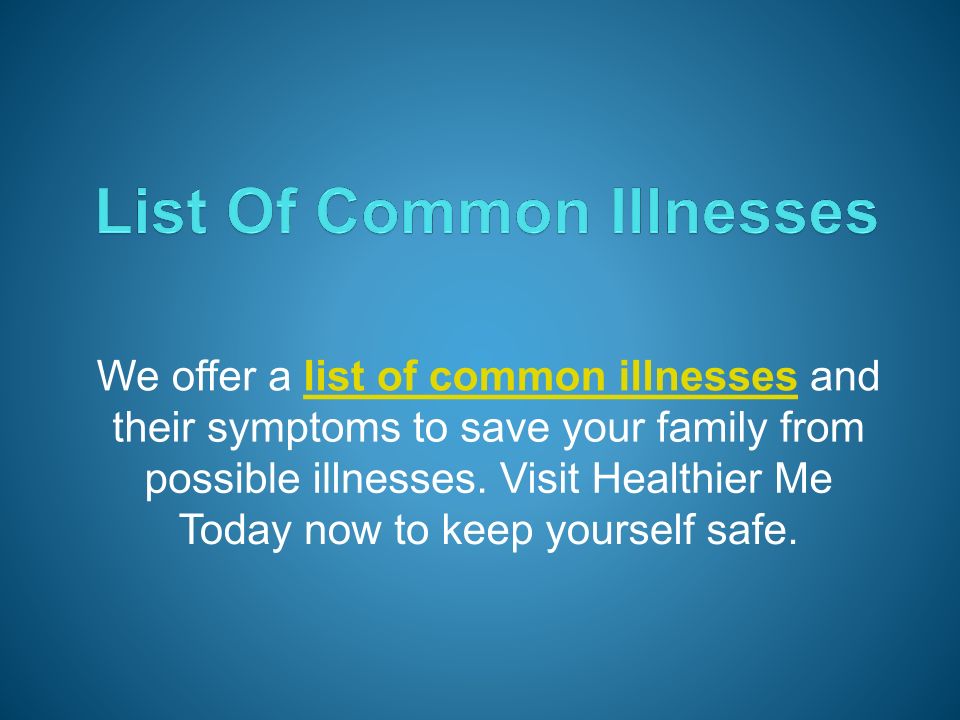 List Of Common Illnesses

We offer a list of common illnesses and their symptoms to save your family from possible illnesses. Visit Healthier Me Today now to keep yourself safe.